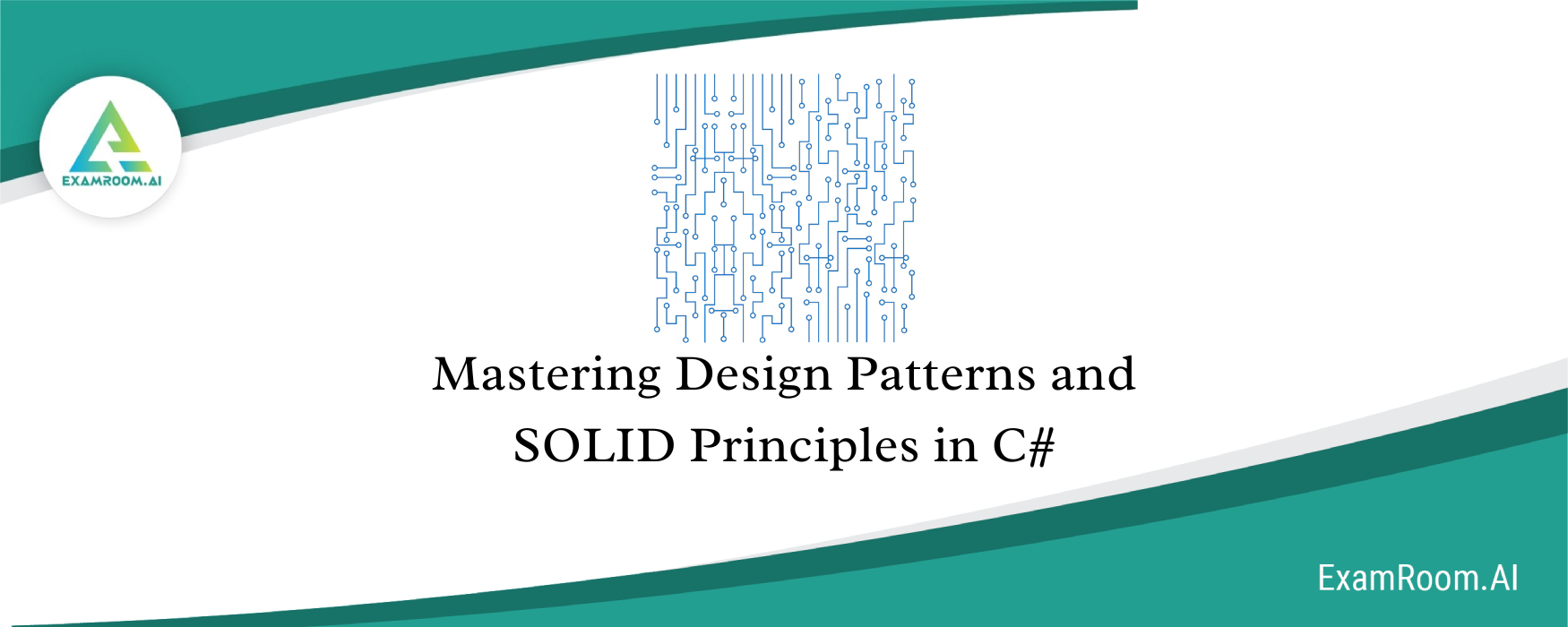 EXAMROOM.AI

Mastering Design Patterns and SOLID Principles in C#

ExamRoom.AI